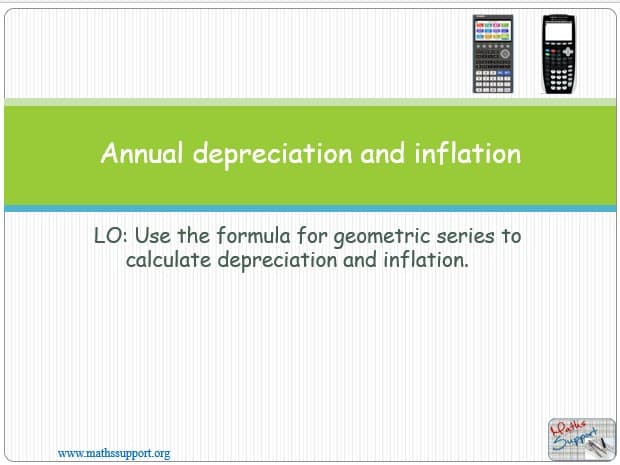 Annual depreciation and inflation

LO: Use the formula for geometric series to calculate depreciation and inflation.

www.mathssupport.org

Maths Support